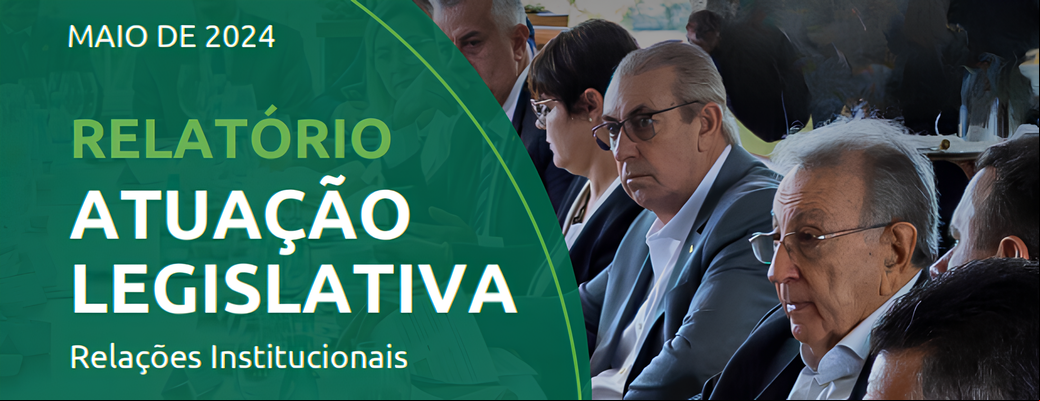 MAIO DE 2024

RELATÓRIO
ATUAÇÃO
LEGISLATIVA

Relações Institucionais